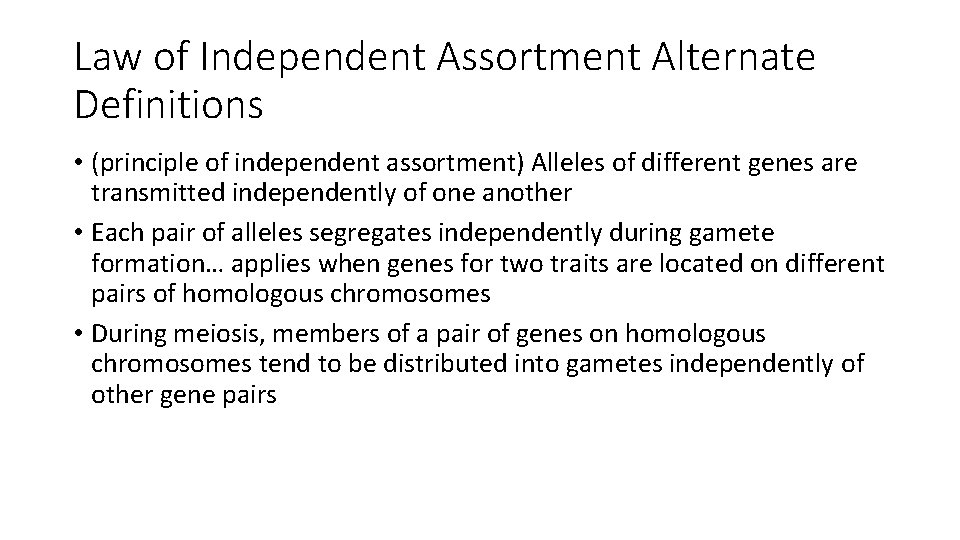 Law of Independent Assortment Alternate Definitions

• (principle of independent assortment) Alleles of different genes are transmitted independently of one another

• Each pair of alleles segregates independently during gamete formation… applies when genes for two traits are located on different pairs of homologous chromosomes

• During meiosis, members of a pair of genes on homologous chromosomes tend to be distributed into gametes independently of other gene pairs